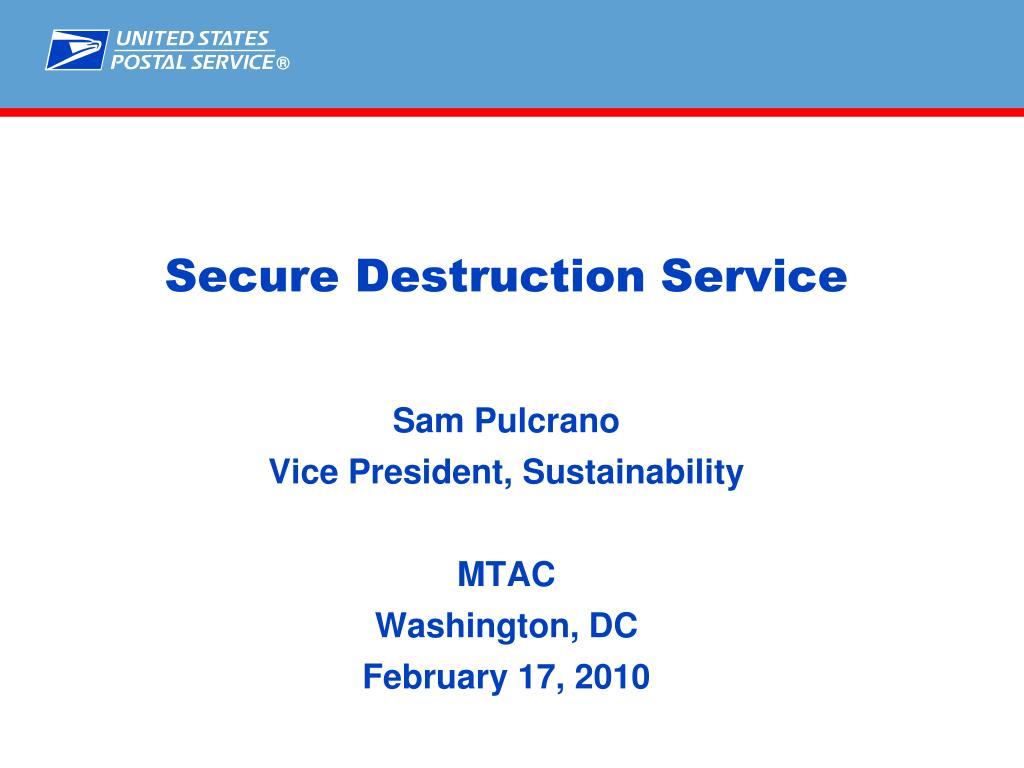 UNITED STATES
POSTAL SERVICE®

Secure Destruction Service

Sam Pulcrano
Vice President, Sustainability

MTAC
Washington, DC
February 17, 2010